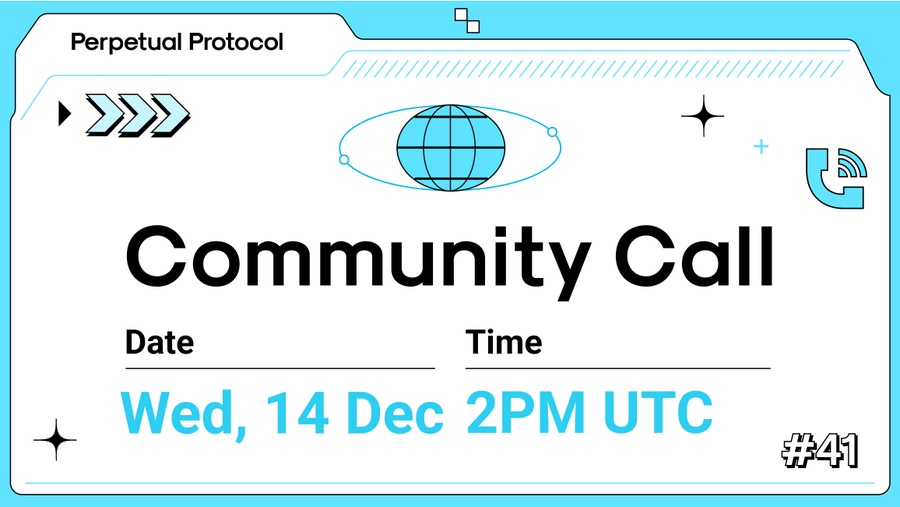 Perpetual Protocol

Community Call

Date

Wed, 14 Dec

Time

2PM UTC

#41